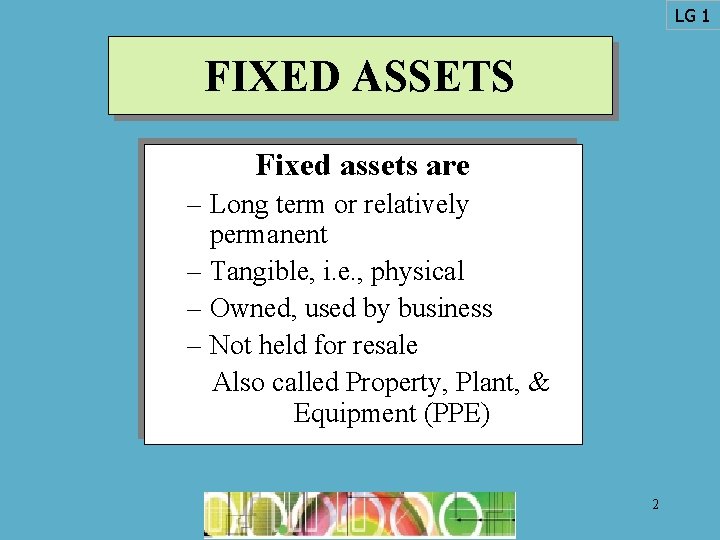 LG 1

FIXED ASSETS

Fixed assets are

– Long term or relatively permanent

– Tangible, i.e., physical

– Owned, used by business

– Not held for resale

Also called Property, Plant, & Equipment (PPE)

2